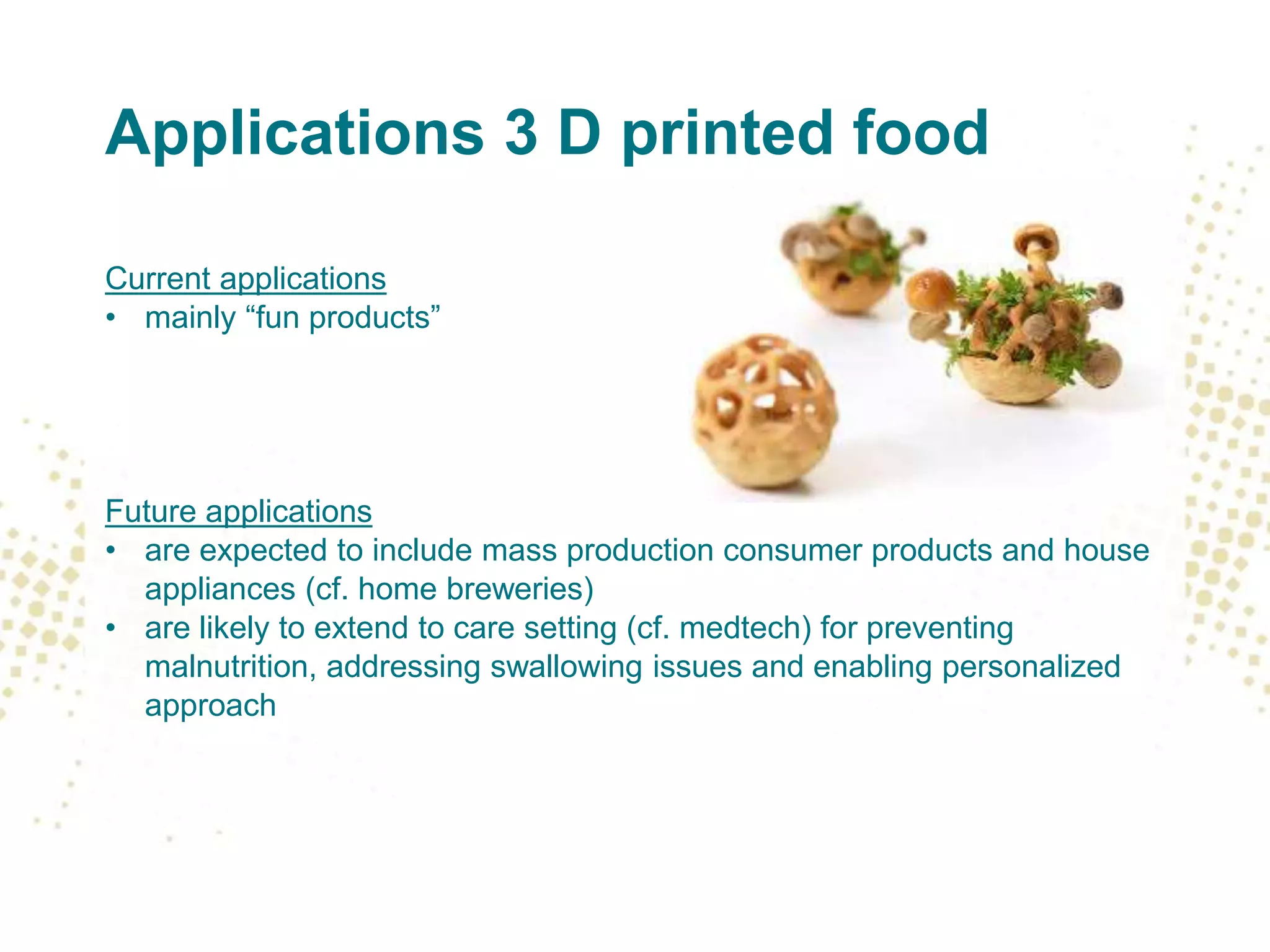 Applications 3 D printed food

Current applications
• mainly “fun products”

Future applications
• are expected to include mass production consumer products and house appliances (cf. home breweries)
• are likely to extend to care setting (cf. medtech) for preventing malnutrition, addressing swallowing issues and enabling personalized approach